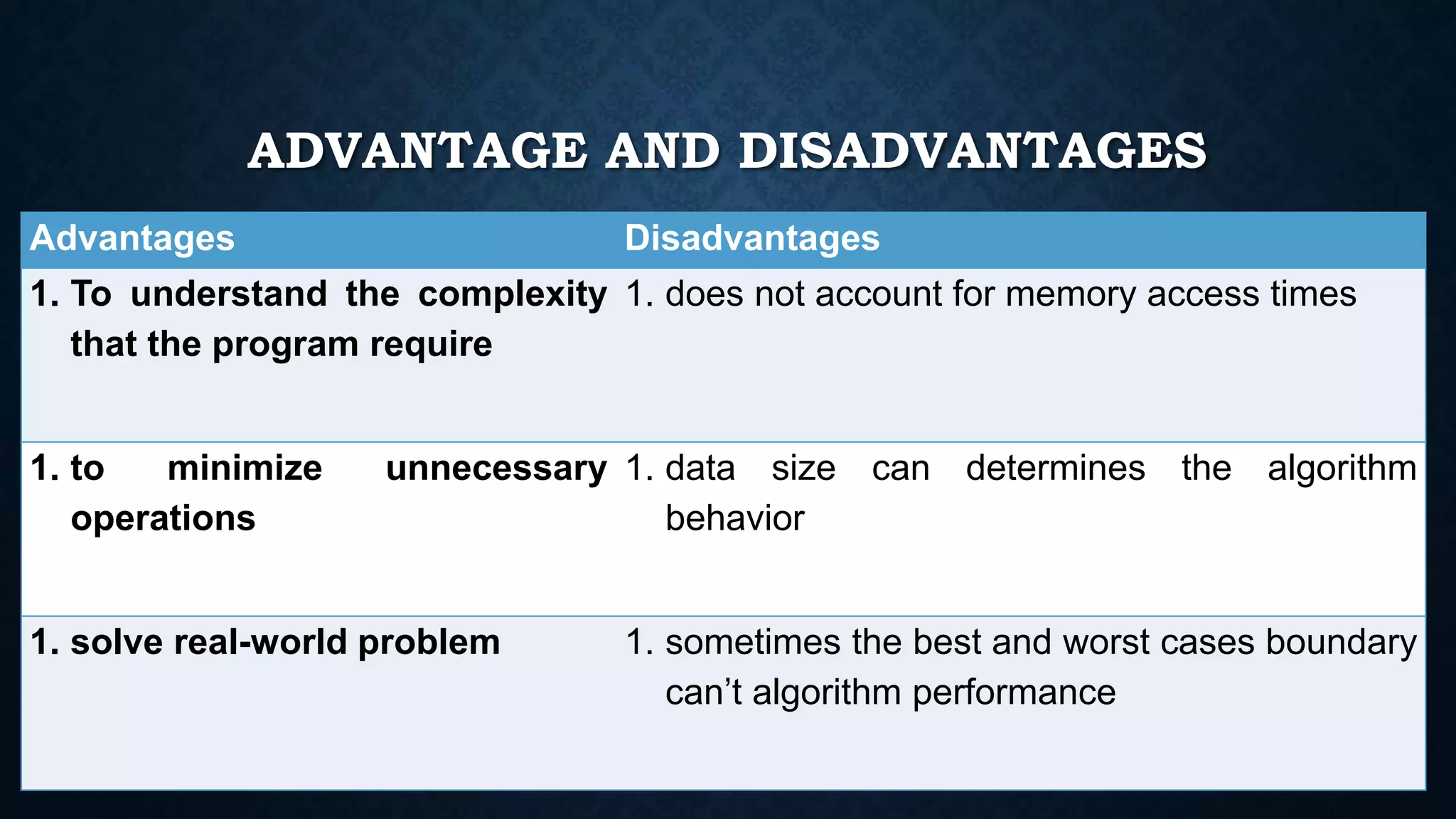 ADVANTAGE AND DISADVANTAGES

| Advantages | Disadvantages |
|---|---|
| 1. To understand the complexity that the program require | 1. does not account for memory access times |
| 1. to minimize unnecessary operations | 1. data size can determines the algorithm behavior |
| 1. solve real-world problem | 1. sometimes the best and worst cases boundary can’t algorithm performance |